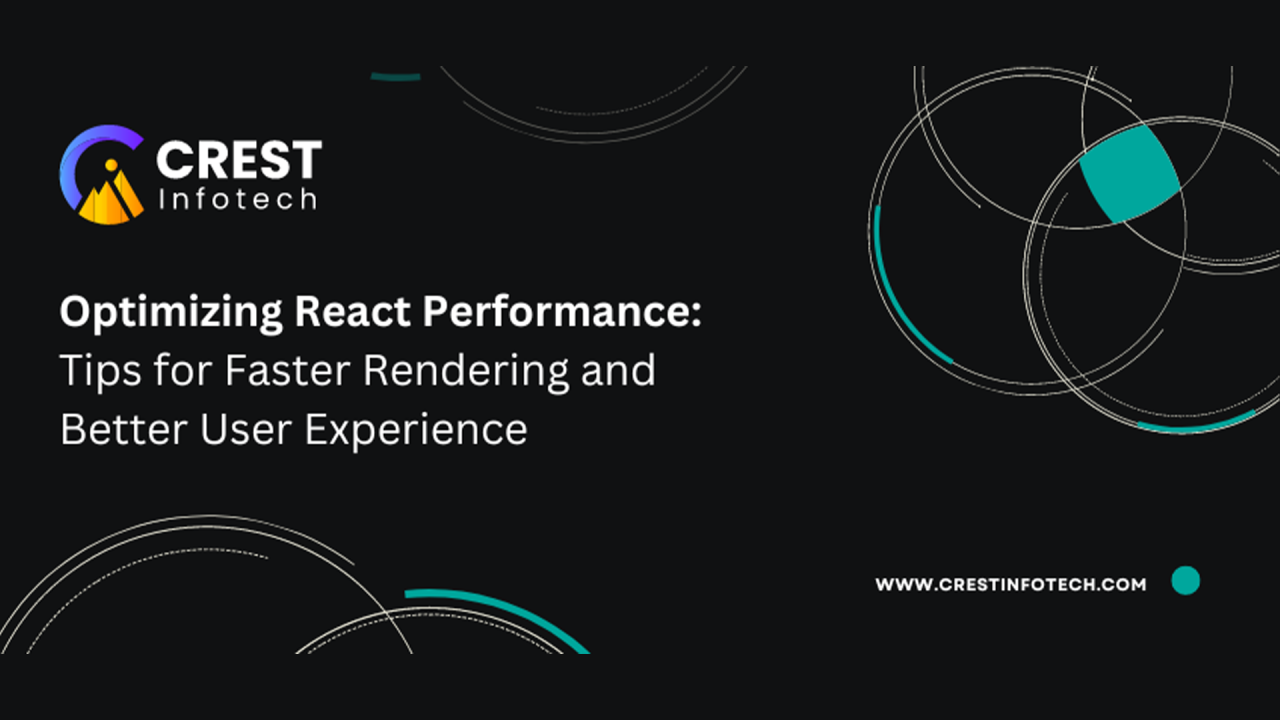 CREST
Infotech

Optimizing React Performance:
Tips for Faster Rendering and Better User Experience

WWW.CRESTINFOTECH.COM